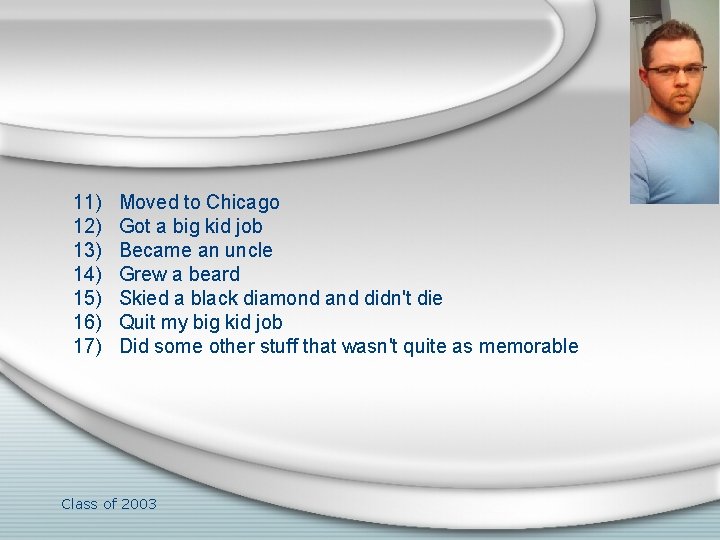 11) Moved to Chicago
12) Got a big kid job
13) Became an uncle
14) Grew a beard
15) Skied a black diamond and didn't die
16) Quit my big kid job
17) Did some other stuff that wasn't quite as memorable

Class of 2003